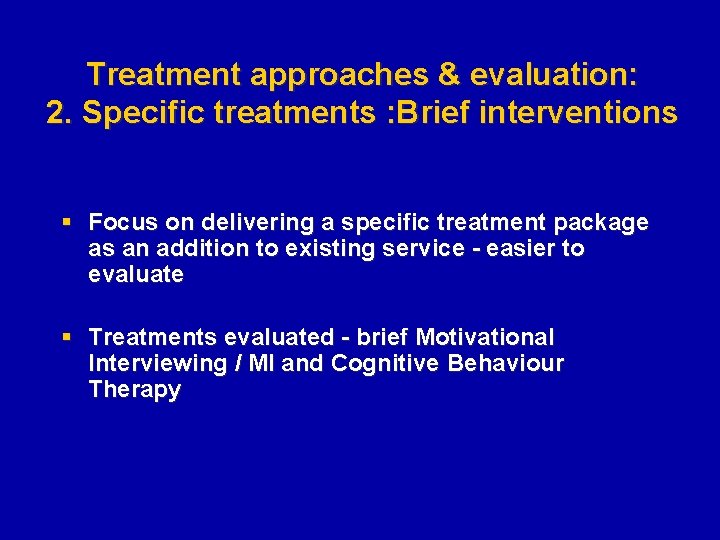 Treatment approaches & evaluation:
2. Specific treatments :Brief interventions

▪ Focus on delivering a specific treatment package as an addition to existing service - easier to evaluate

▪ Treatments evaluated - brief Motivational Interviewing / MI and Cognitive Behaviour Therapy